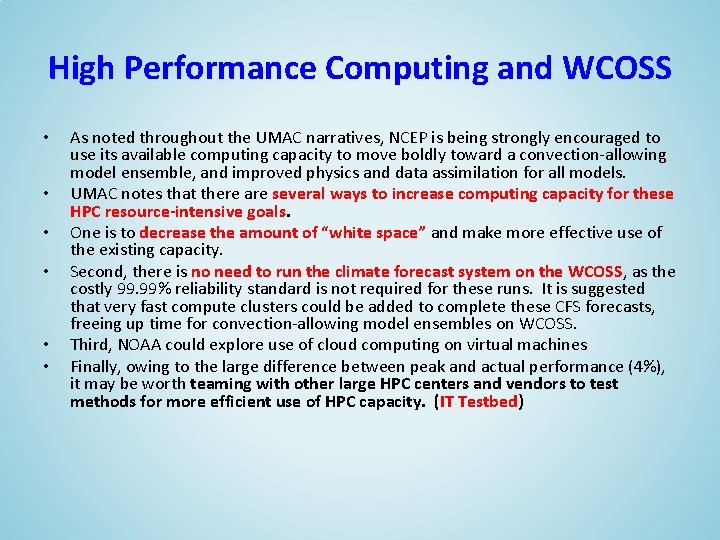 High Performance Computing and WCOSS

• As noted throughout the UMAC narratives, NCEP is being strongly encouraged to use its available computing capacity to move boldly toward a convection-allowing model ensemble, and improved physics and data assimilation for all models.
• UMAC notes that there are several ways to increase computing capacity for these HPC resource-intensive goals.
• One is to decrease the amount of "white space" and make more effective use of the existing capacity.
• Second, there is no need to run the climate forecast system on the WCOSS, as the costly 99.99% reliability standard is not required for these runs. It is suggested that very fast compute clusters could be added to complete these CFS forecasts, freeing up time for convection-allowing model ensembles on WCOSS.
• Third, NOAA could explore use of cloud computing on virtual machines
• Finally, owing to the large difference between peak and actual performance (4%), it may be worth teaming with other large HPC centers and vendors to test methods for more efficient use of HPC capacity. (IT Testbed)